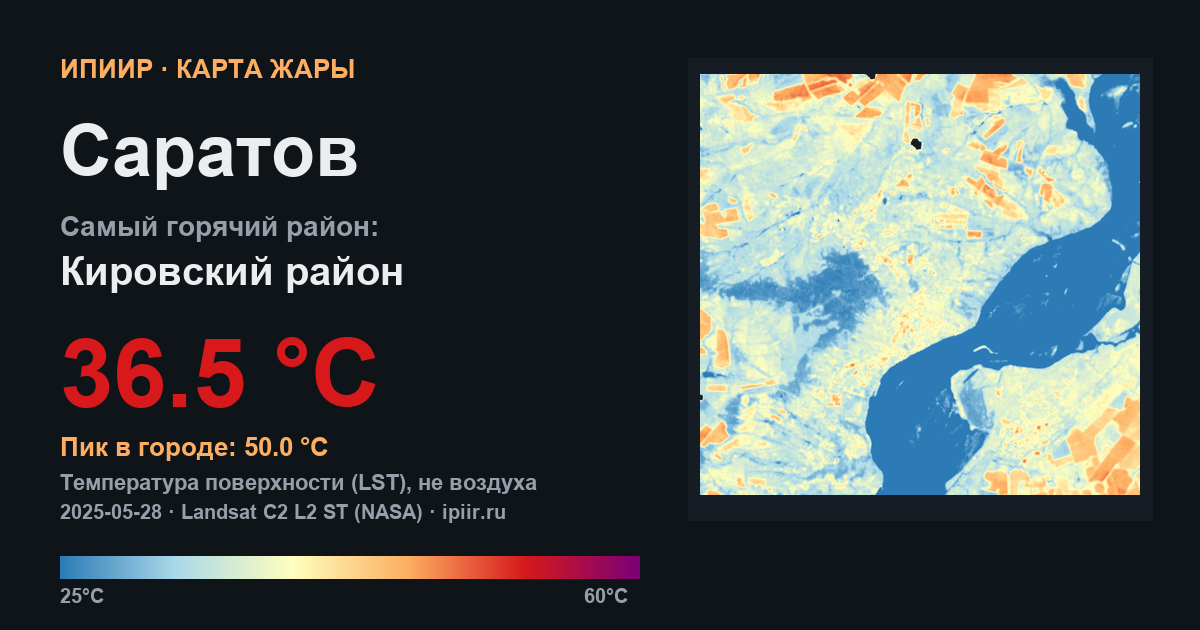 ИПИИР · КАРТА ЖАРЫ

Саратов

Самый горячий район:

Кировский район

36.5 °C

Пик в городе: 50.0 °C

Температура поверхности (LST), не воздуха

2025-05-28 · Landsat C2 L2 ST (NASA) · ipiir.ru

25°C

60°C